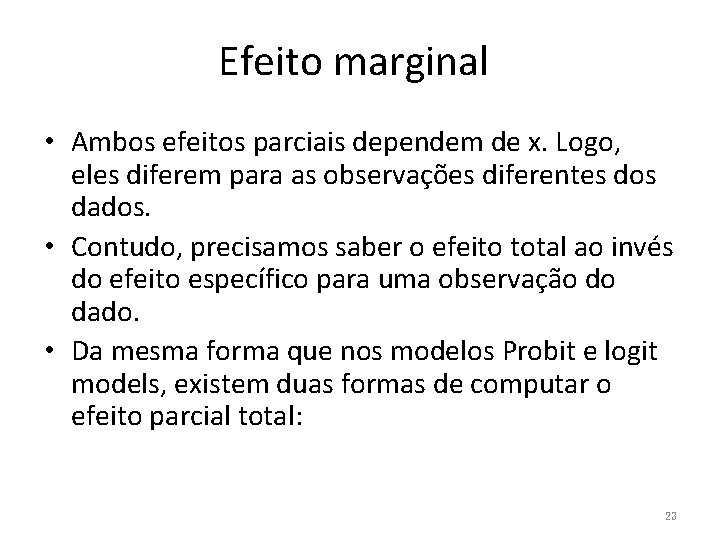 Efeito marginal

• Ambos efeitos parciais dependem de x. Logo, eles diferem para as observações diferentes dos dados.
• Contudo, precisamos saber o efeito total ao invés do efeito específico para uma observação do dado.
• Da mesma forma que nos modelos Probit e logit models, existem duas formas de computar o efeito parcial total:

23